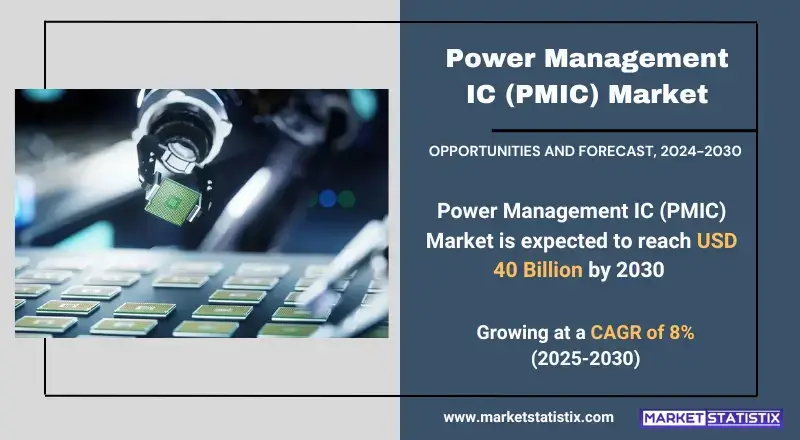 Power Management IC (PMIC) Market

OPPORTUNITIES AND FORECAST, 2024-2030

Power Management IC (PMIC) Market is expected to reach USD 40 Billion by 2030

Growing at a CAGR of 8% (2025-2030)

www.marketstatistix.com

MARKET STATISTIX